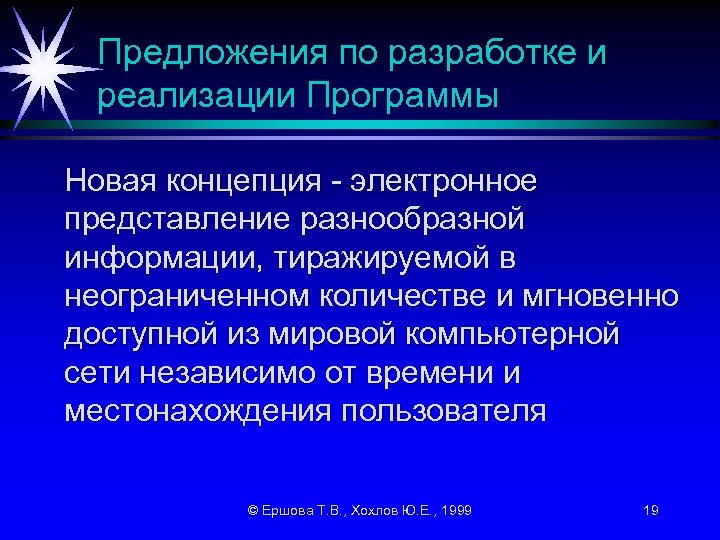 Предложения по разработке и реализации Программы

Новая концепция - электронное представление разнообразной информации, тиражируемой в неограниченном количестве и мгновенно доступной из мировой компьютерной сети независимо от времени и местонахождения пользователя

© Ершова Т.В., Хохлов Ю.Е., 1999

19